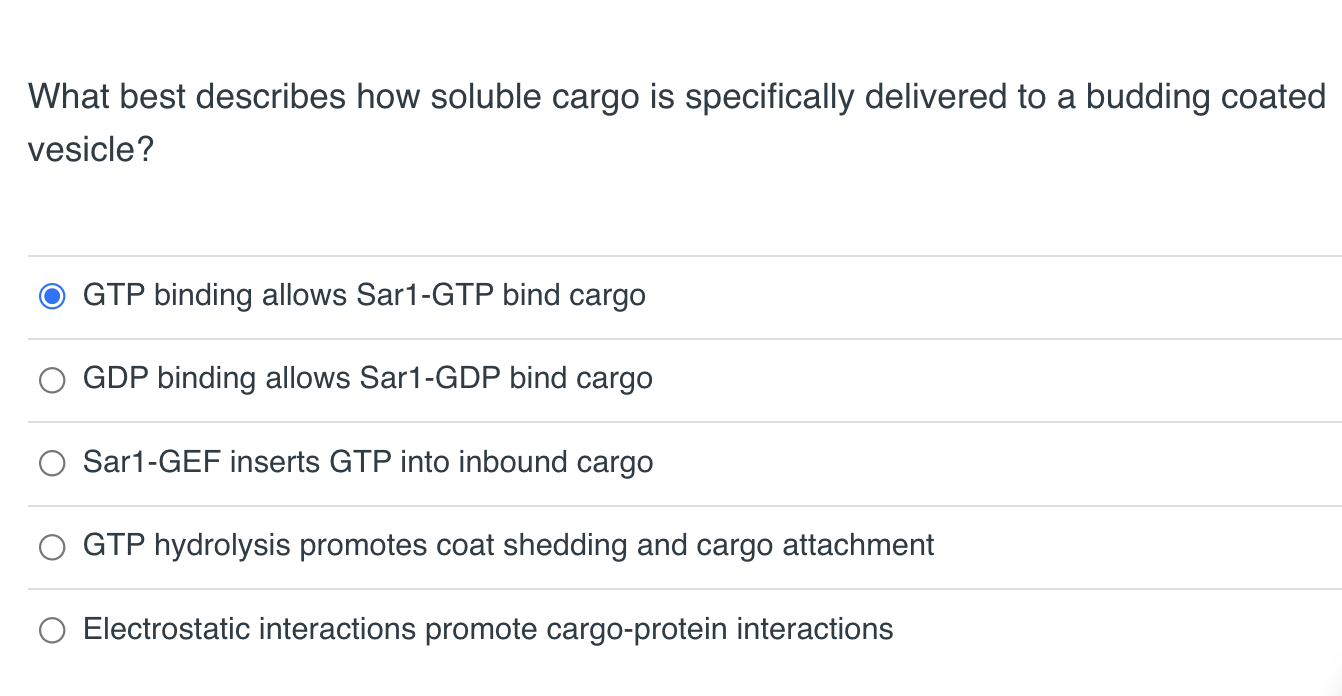 What best describes how soluble cargo is specifically delivered to a budding coated vesicle?

GTP binding allows Sar1-GTP bind cargo

GDP binding allows Sar1-GDP bind cargo

Sar1-GEF inserts GTP into inbound cargo

GTP hydrolysis promotes coat shedding and cargo attachment

Electrostatic interactions promote cargo-protein interactions